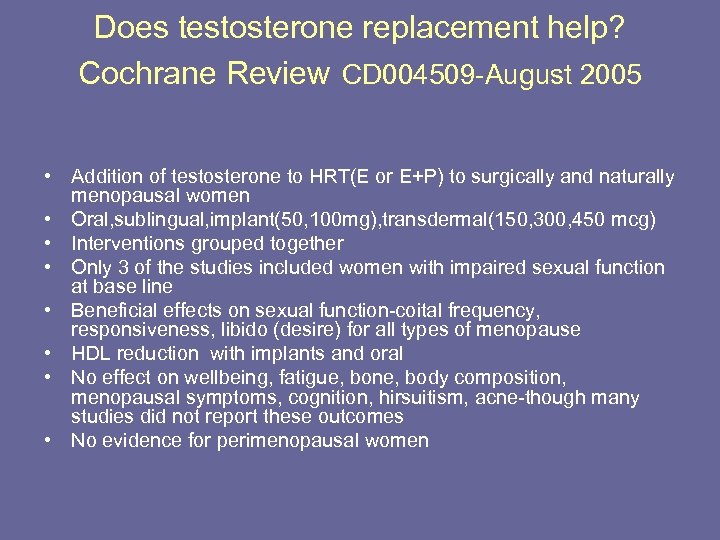 Does testosterone replacement help?
Cochrane Review CD004509-August 2005

• Addition of testosterone to HRT(E or E+P) to surgically and naturally menopausal women
• Oral,sublingual,implant(50,100mg),transdermal(150,300,450 mcg)
• Interventions grouped together
• Only 3 of the studies included women with impaired sexual function at base line
• Beneficial effects on sexual function-coital frequency, responsiveness, libido (desire) for all types of menopause
• HDL reduction with implants and oral
• No effect on wellbeing, fatigue, bone, body composition, menopausal symptoms, cognition, hirsuitism, acne-though many studies did not report these outcomes
• No evidence for perimenopausal women